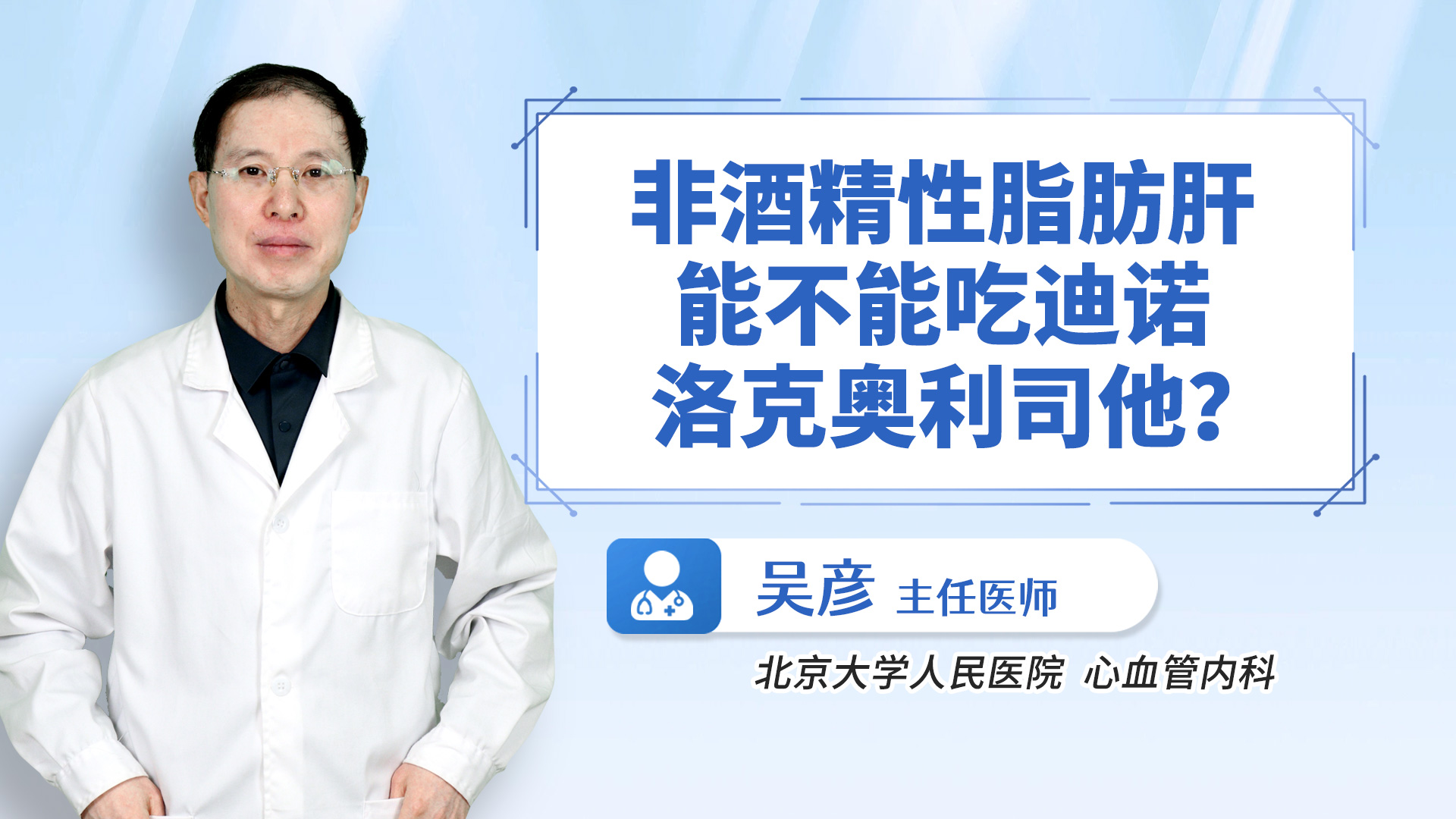 非酒精性脂肪肝能不能吃迪诺洛克奥利司他?

吴彦 主任医师

北京大学人民医院 心血管内科